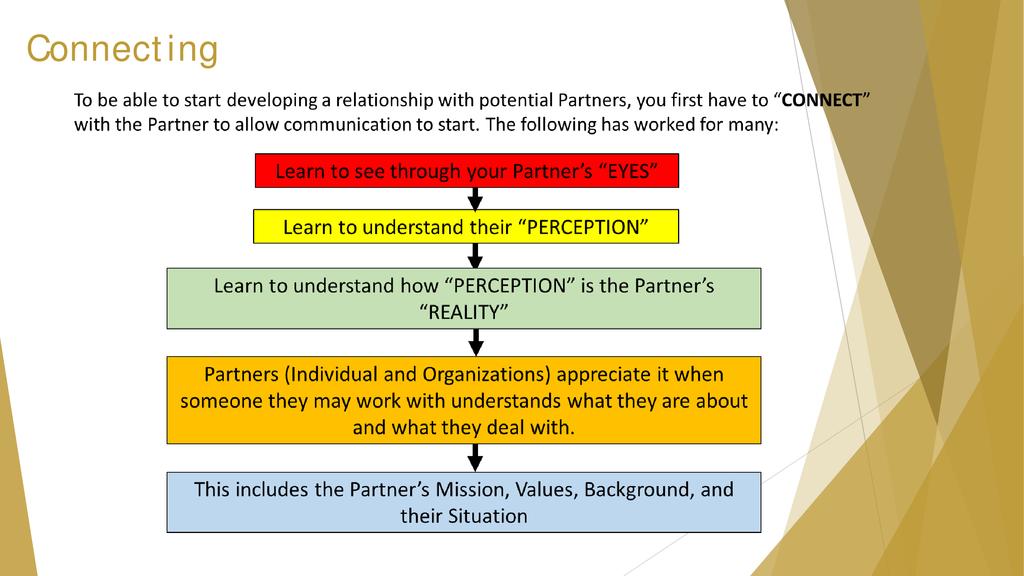 Connecting

To be able to start developing a relationship with potential Partners, you first have to “CONNECT” with the Partner to allow communication to start. The following has worked for many:

Learn to see through your Partner’s “EYES”

Learn to understand their “PERCEPTION”

Learn to understand how “PERCEPTION” is the Partner’s “REALITY”

Partners (Individual and Organizations) appreciate it when someone they may work with understands what they are about and what they deal with.

This includes the Partner’s Mission, Values, Background, and their Situation